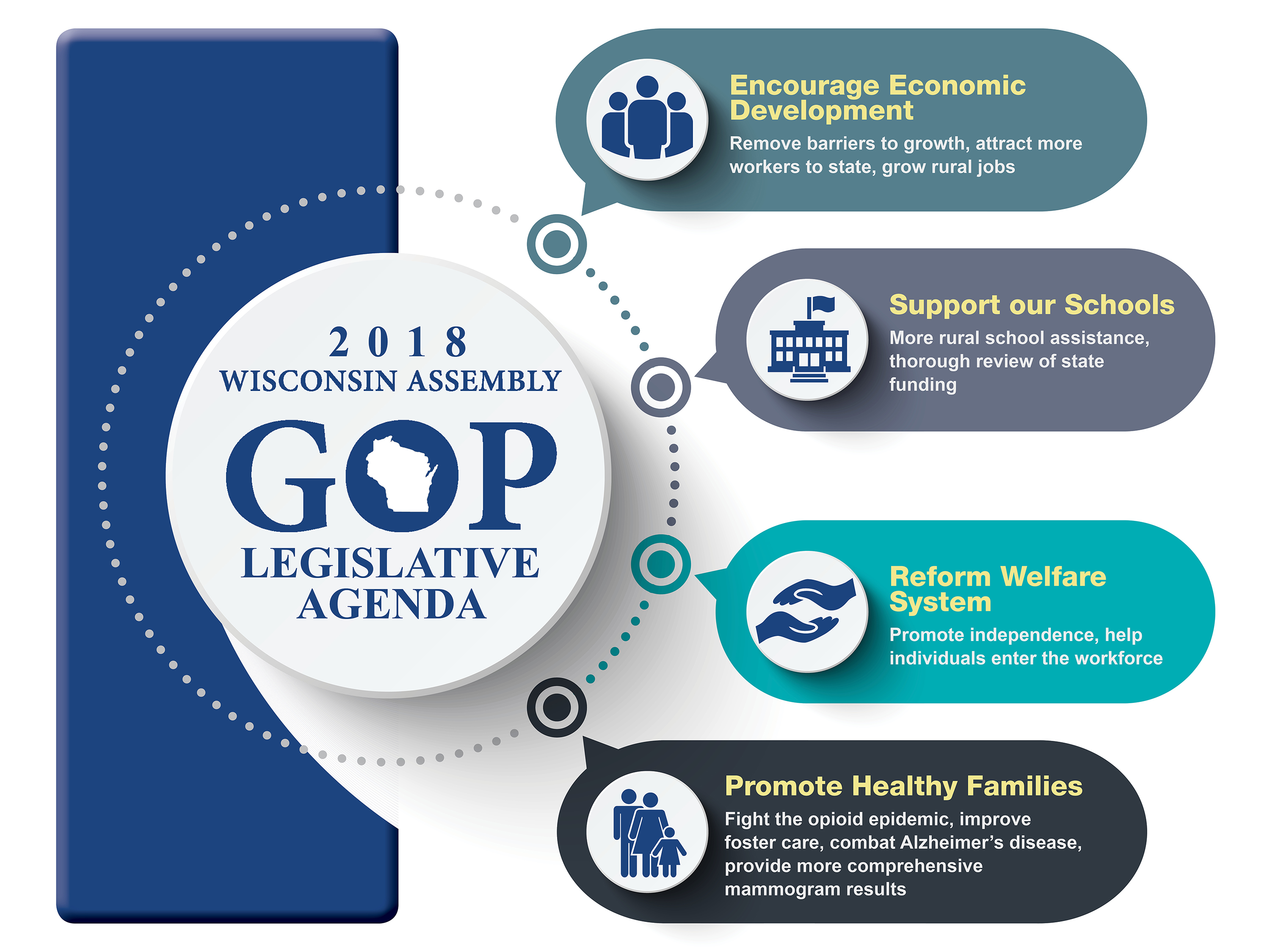 2018
WISCONSIN ASSEMBLY
GOP
LEGISLATIVE
AGENDA

Encourage Economic Development
Remove barriers to growth, attract more workers to state, grow rural jobs

Support our Schools
More rural school assistance, thorough review of state funding

Reform Welfare System
Promote independence, help individuals enter the workforce

Promote Healthy Families
Fight the opioid epidemic, improve foster care, combat Alzheimer's disease, provide more comprehensive mammogram results